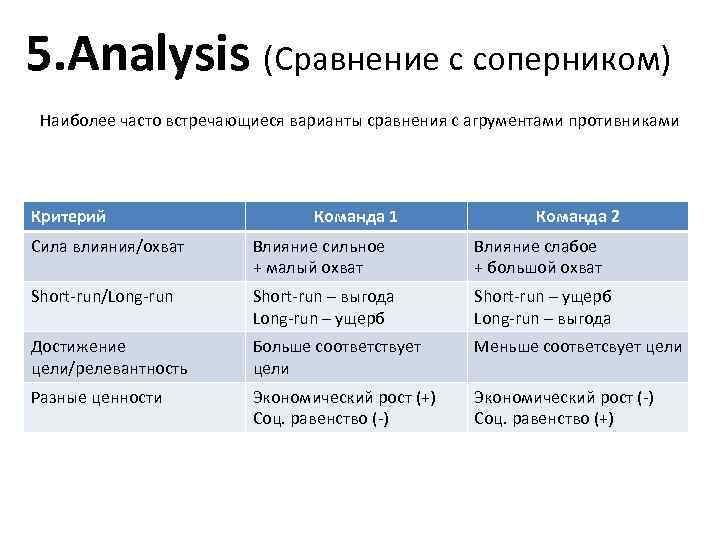 5.Analysis (Сравнение с соперником)

Наиболее часто встречающиеся варианты сравнения с агрументами противниками

| Критерий | Команда 1 | Команда 2 |
|---|---|---|
| Сила влияния/охват | Влияние сильное + малый охват | Влияние слабое + большой охват |
| Short-run/Long-run | Short-run – выгода Long-run – ущерб | Short-run – ущерб Long-run – выгода |
| Достижение цели/релевантность | Больше соответствует цели | Меньше соответсвует цели |
| Разные ценности | Экономический рост (+) Соц. равенство (-) | Экономический рост (-) Соц. равенство (+) |